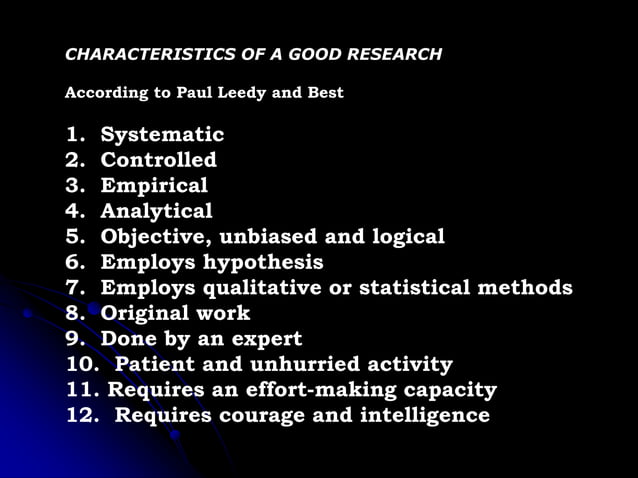 CHARACTERISTICS OF A GOOD RESEARCH

According to Paul Leedy and Best

1. Systematic
2. Controlled
3. Empirical
4. Analytical
5. Objective, unbiased and logical
6. Employs hypothesis
7. Employs qualitative or statistical methods
8. Original work
9. Done by an expert
10. Patient and unhurried activity
11. Requires an effort-making capacity
12. Requires courage and intelligence